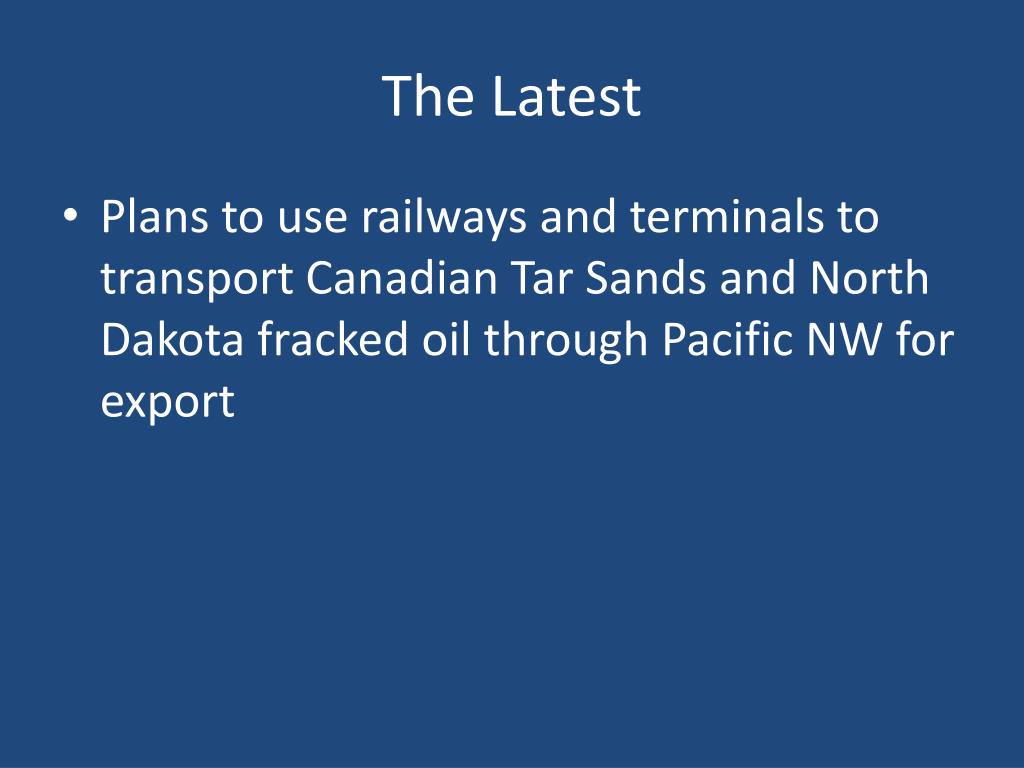 The Latest

• Plans to use railways and terminals to transport Canadian Tar Sands and North Dakota fracked oil through Pacific NW for export